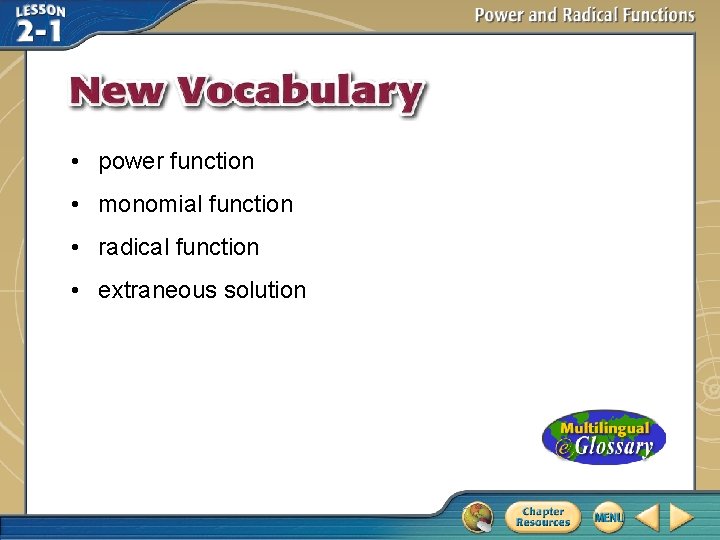 LESSON 2-1

Power and Radical Functions

New Vocabulary

• power function
• monomial function
• radical function
• extraneous solution

Multilingual eGlossary

Chapter Resources

MENU